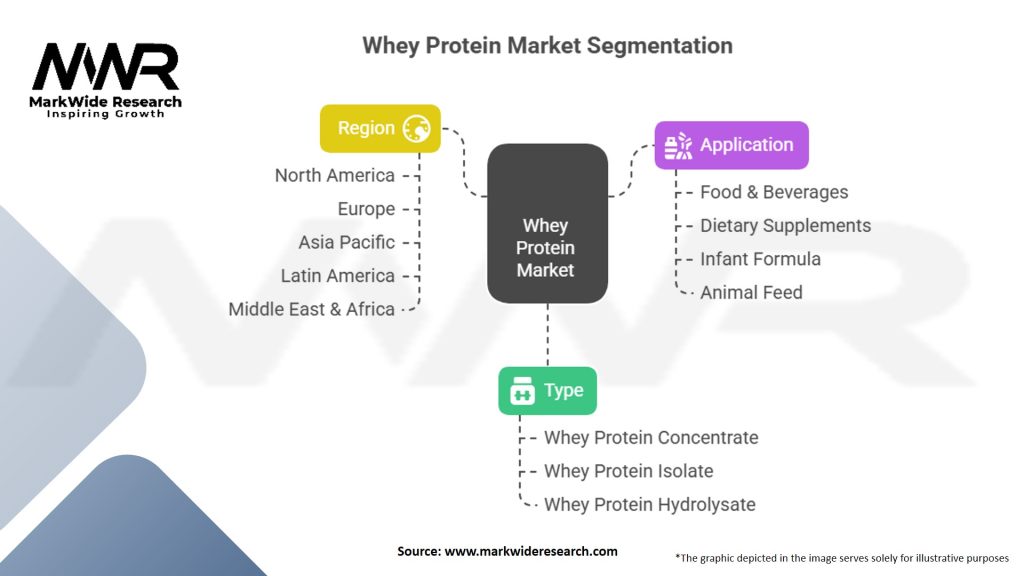 MWR
MarkWide Research
Inspiring Growth

Whey Protein Market Segmentation

Region
North America
Europe
Asia Pacific
Latin America
Middle East & Africa

Whey Protein Market

Application
Food & Beverages
Dietary Supplements
Infant Formula
Animal Feed

Type
Whey Protein Concentrate
Whey Protein Isolate
Whey Protein Hydrolysate

Source: www.markwideresearch.com

*The graphic depicted in the image serves solely for illustrative purposes